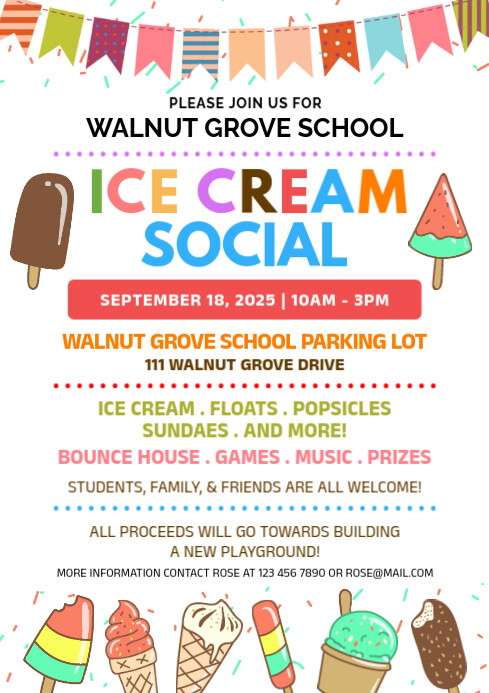 PLEASE JOIN US FOR
WALNUT GROVE SCHOOL

ICE CREAM
SOCIAL

SEPTEMBER 18, 2025 | 10AM - 3PM

WALNUT GROVE SCHOOL PARKING LOT
111 WALNUT GROVE DRIVE

ICE CREAM . FLOATS . POPSICLES
SUNDAES . AND MORE!

BOUNCE HOUSE . GAMES . MUSIC . PRIZES

STUDENTS, FAMILY, & FRIENDS ARE ALL WELCOME!

ALL PROCEEDS WILL GO TOWARDS BUILDING
A NEW PLAYGROUND!

MORE INFORMATION CONTACT ROSE AT 123 456 7890 OR ROSE@MAIL.COM